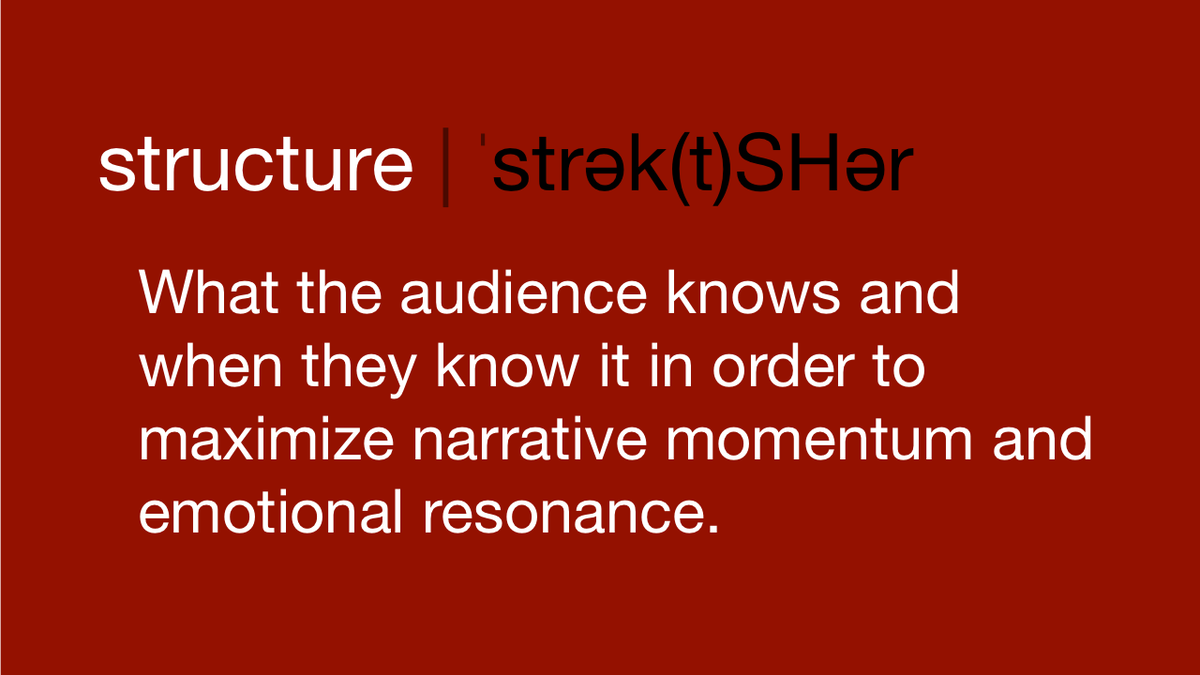 structure | ˈstrək(t)SHər

What the audience knows and when they know it in order to maximize narrative momentum and emotional resonance.